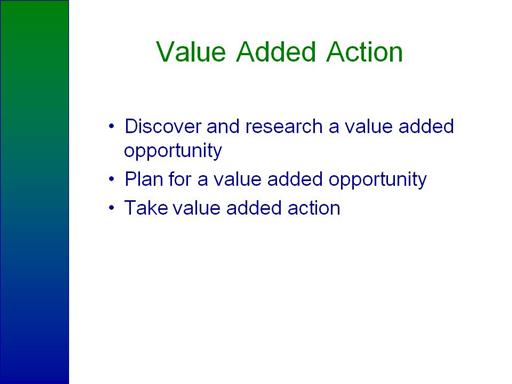 Value Added Action

• Discover and research a value added opportunity
• Plan for a value added opportunity
• Take value added action